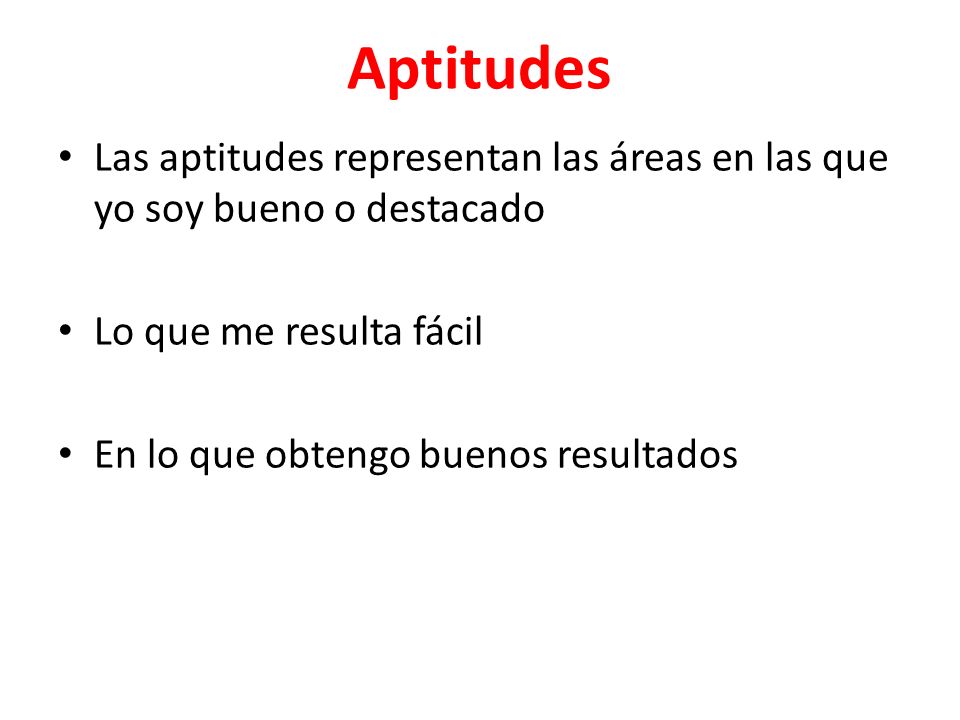 Aptitudes

• Las aptitudes representan las áreas en las que yo soy bueno o destacado

• Lo que me resulta fácil

• En lo que obtengo buenos resultados